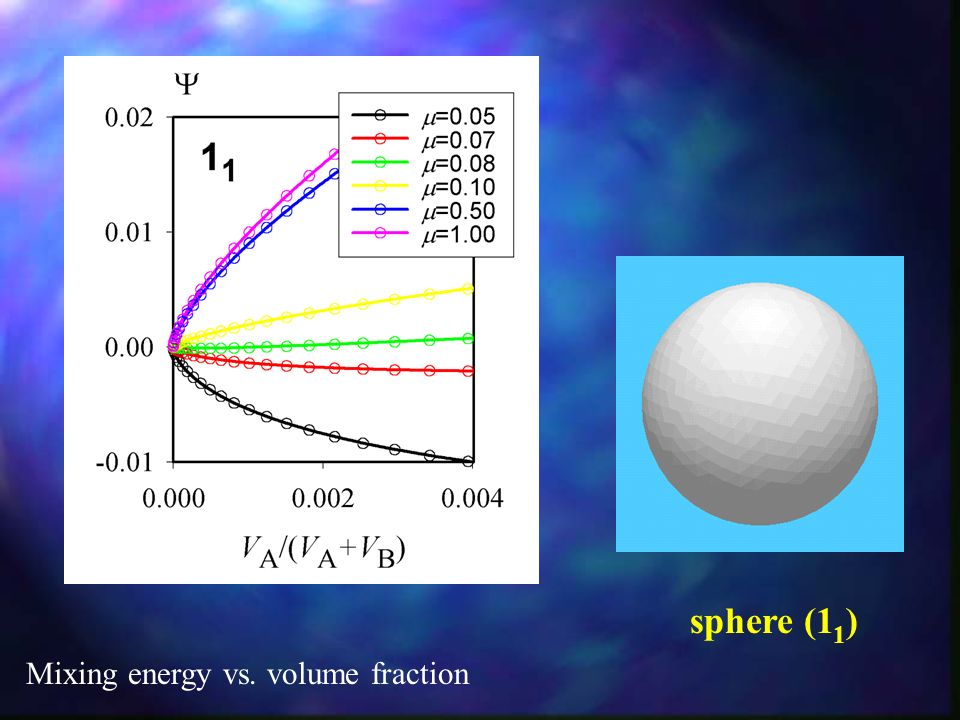 $\Psi$

0.02

0.01

0.00

-0.01

$1_1$

$\mu$=0.05
$\mu$=0.07
$\mu$=0.08
$\mu$=0.10
$\mu$=0.50
$\mu$=1.00

0.000 0.002 0.004

$V_A/(V_A+V_B)$

sphere ($1_1$)

Mixing energy vs. volume fraction